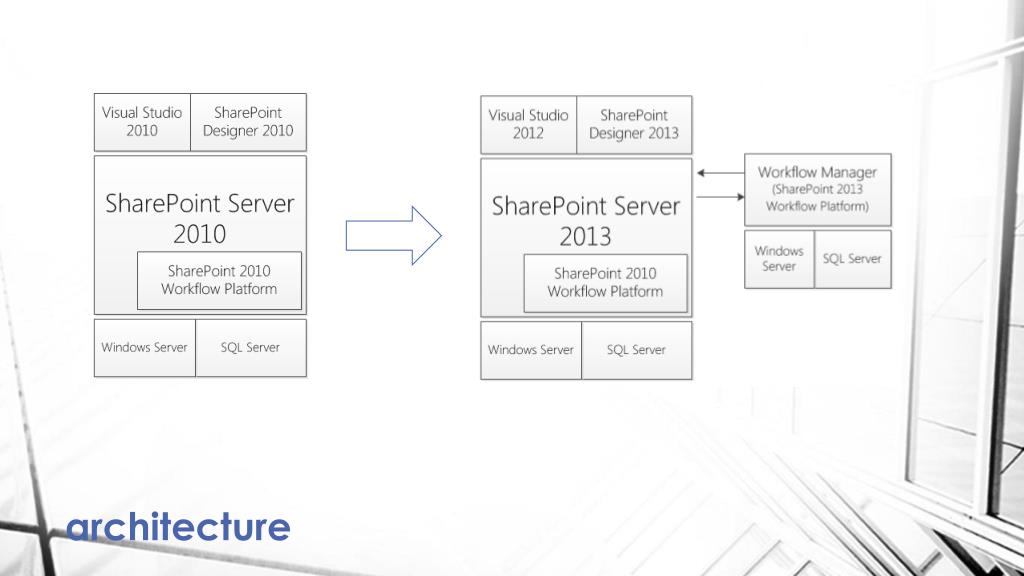 Visual Studio 2010

SharePoint Designer 2010

SharePoint Server 2010

SharePoint 2010 Workflow Platform

Windows Server

SQL Server

Visual Studio 2012

SharePoint Designer 2013

SharePoint Server 2013

SharePoint 2010 Workflow Platform

Windows Server

SQL Server

Workflow Manager (SharePoint 2013 Workflow Platform)

Windows Server

SQL Server

architecture